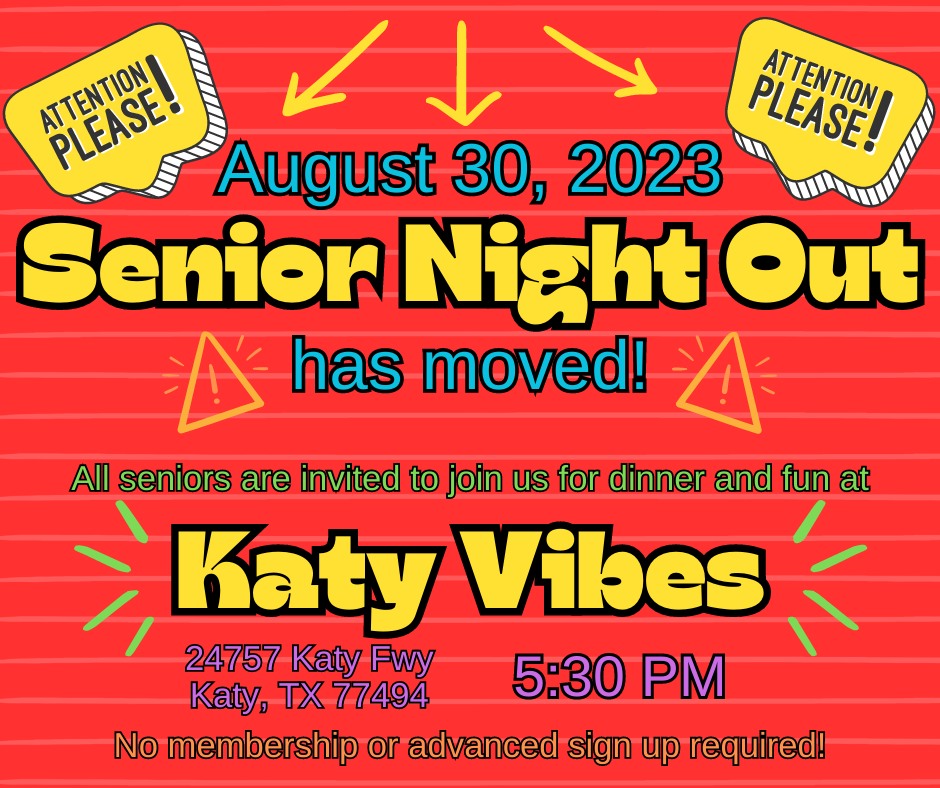 ATTENTION PLEASE!

ATTENTION PLEASE!

August 30, 2023

Senior Night Out

has moved!

All seniors are invited to join us for dinner and fun at

Katy Vibes

24757 Katy Fwy
Katy, TX 77494

5:30 PM

No membership or advanced sign up required!